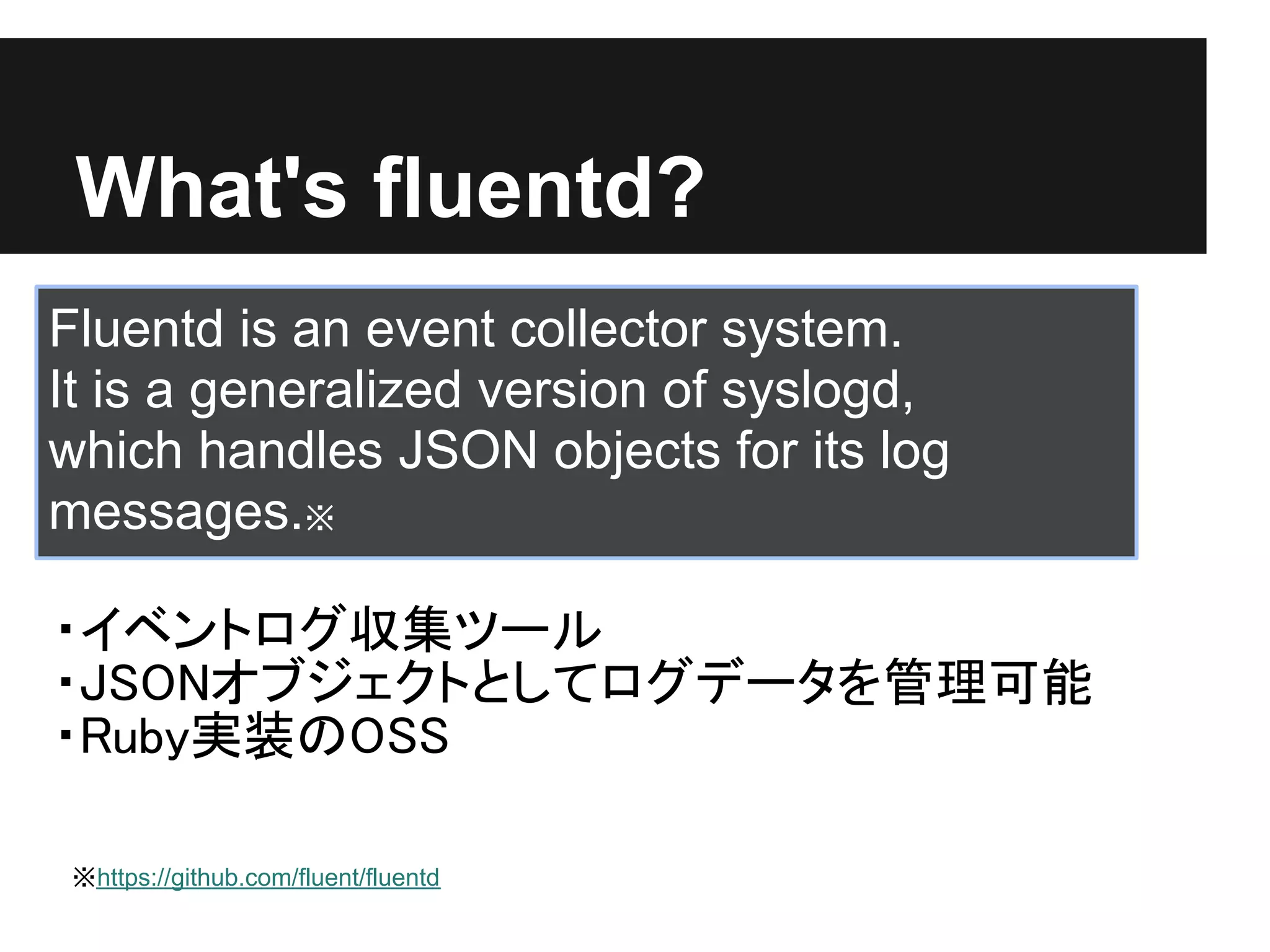 What's fluentd?

Fluentd is an event collector system.
It is a generalized version of syslogd,
which handles JSON objects for its log messages.※

・イベントログ収集ツール
・JSONオブジェクトとしてログデータを管理可能
・Ruby実装のOSS

※https://github.com/fluent/fluentd